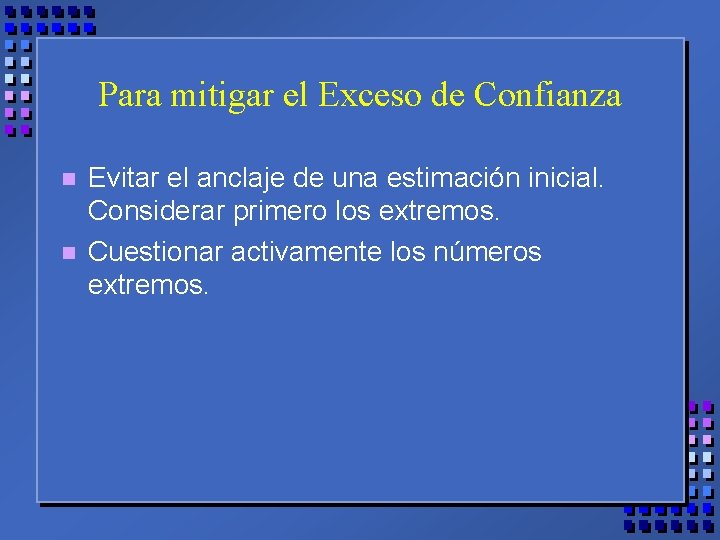 Para mitigar el Exceso de Confianza

Evitar el anclaje de una estimación inicial. Considerar primero los extremos.

Cuestionar activamente los números extremos.